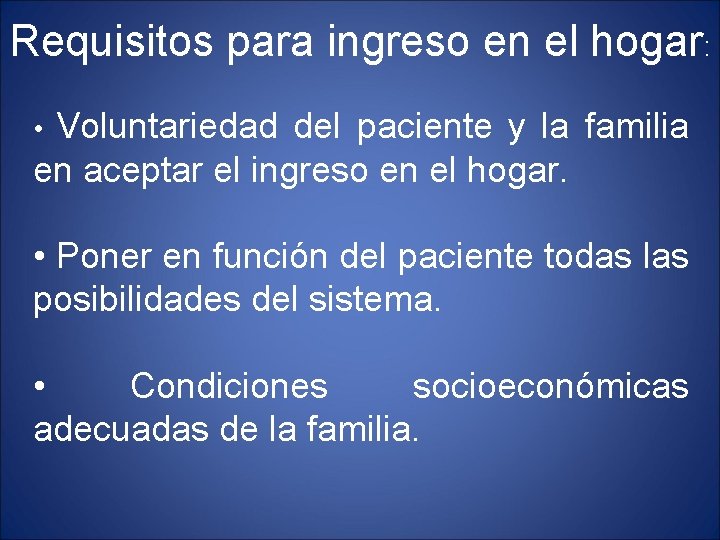 Requisitos para ingreso en el hogar:

• Voluntariedad del paciente y la familia en aceptar el ingreso en el hogar.

• Poner en función del paciente todas las posibilidades del sistema.

• Condiciones socioeconómicas adecuadas de la familia.